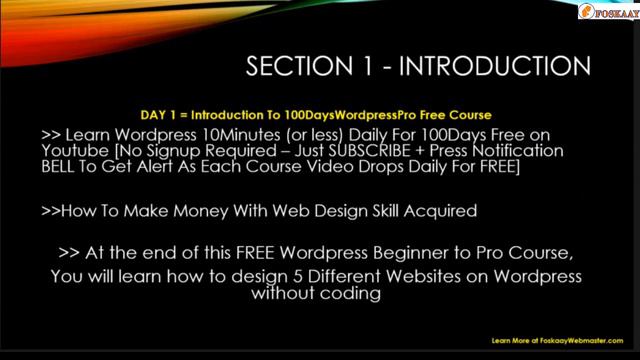 FOSKAAY

SECTION 1 - INTRODUCTION

DAY 1 = Introduction To 100DaysWordpressPro Free Course

>> Learn Wordpress 10Minutes (or less) Daily For 100Days Free on Youtube [No Signup Required – Just SUBSCRIBE + Press Notification BELL To Get Alert As Each Course Video Drops Daily For FREE]

>>How To Make Money With Web Design Skill Acquired

>> At the end of this FREE Wordpress Beginner to Pro Course, You will learn how to design 5 Different Websites on Wordpress without coding

Learn More at FoskaayWebmaster.com